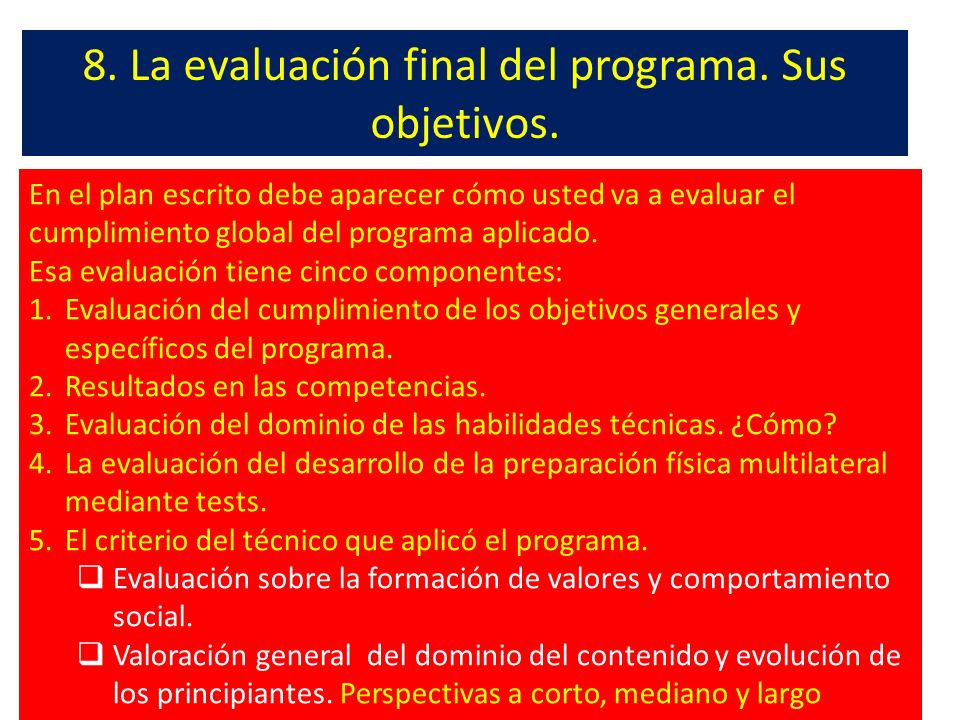 8. La evaluación final del programa. Sus objetivos.

En el plan escrito debe aparecer cómo usted va a evaluar el cumplimiento global del programa aplicado.
Esa evaluación tiene cinco componentes:
1. Evaluación del cumplimiento de los objetivos generales y específicos del programa.
2. Resultados en las competencias.
3. Evaluación del dominio de las habilidades técnicas. ¿Cómo?
4. La evaluación del desarrollo de la preparación física multilateral mediante tests.
5. El criterio del técnico que aplicó el programa.
❑ Evaluación sobre la formación de valores y comportamiento social.
❑ Valoración general del dominio del contenido y evolución de los principiantes. Perspectivas a corto, mediano y largo